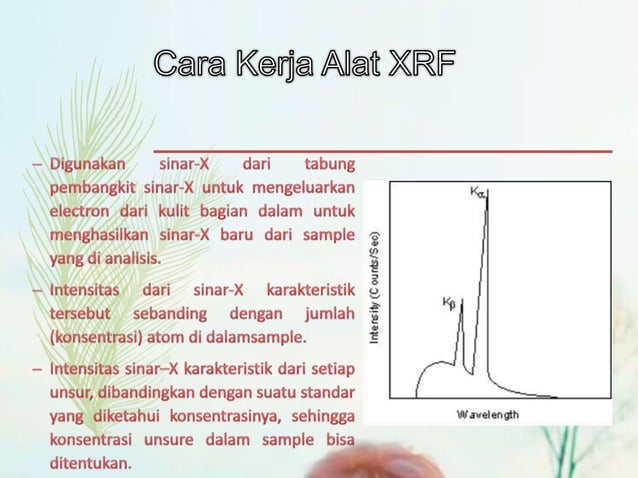 Cara Kerja Alat XRF

– Digunakan sinar-X dari tabung pembangkit sinar-X untuk mengeluarkan electron dari kulit bagian dalam untuk menghasilkan sinar-X baru dari sample yang di analisis.

– Intensitas dari sinar-X karakteristik tersebut sebanding dengan jumlah (konsentrasi) atom di dalamsample.

– Intensitas sinar–X karakteristik dari setiap unsur, dibandingkan dengan suatu standar yang diketahui konsentrasinya, sehingga konsentrasi unsure dalam sample bisa ditentukan.

$K_\alpha$
$K_\beta$
Intensity (Counts/Sec)
Wavelength